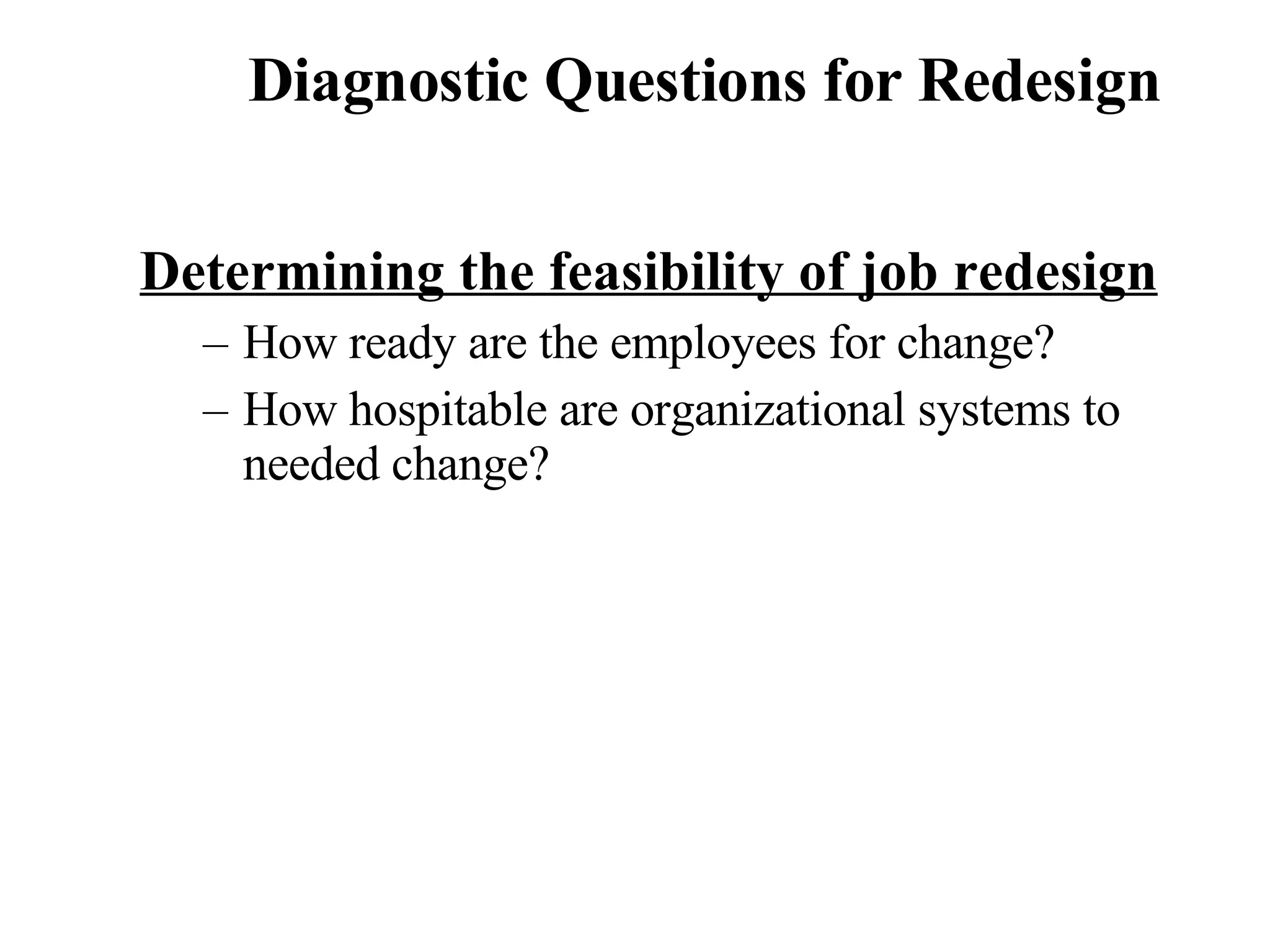 Diagnostic Questions for Redesign

Determining the feasibility of job redesign

– How ready are the employees for change?

– How hospitable are organizational systems to needed change?